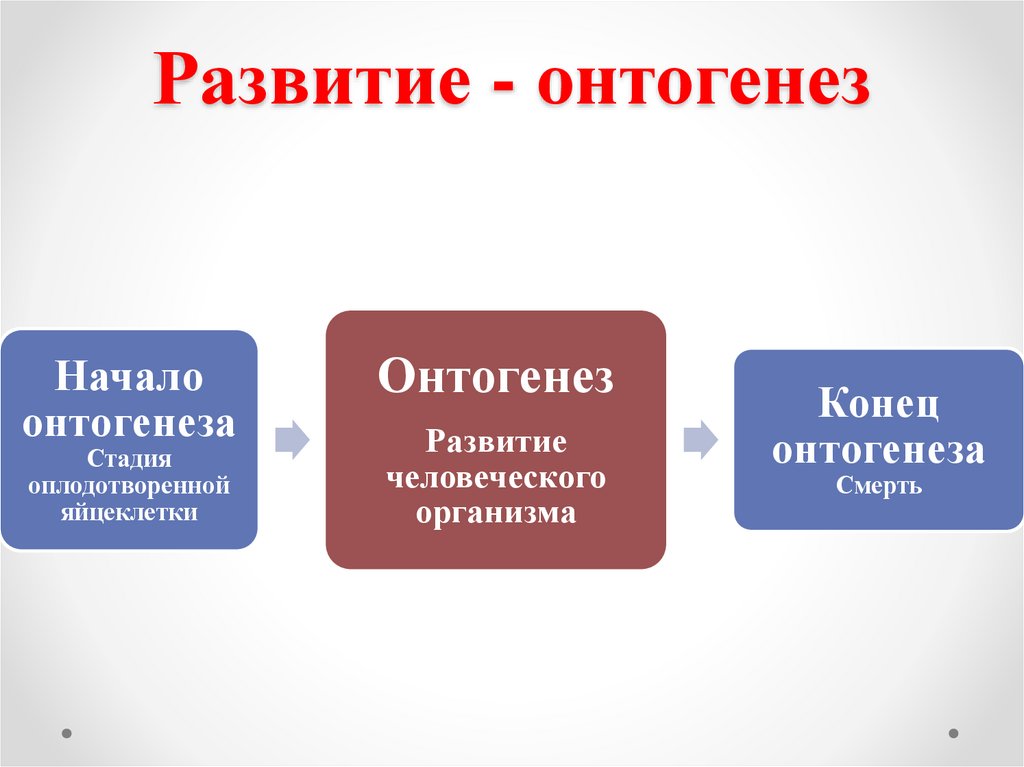 Развитие - онтогенез

Начало онтогенеза
Стадия оплодотворенной яйцеклетки

Онтогенез
Развитие человеческого организма

Конец онтогенеза
Смерть